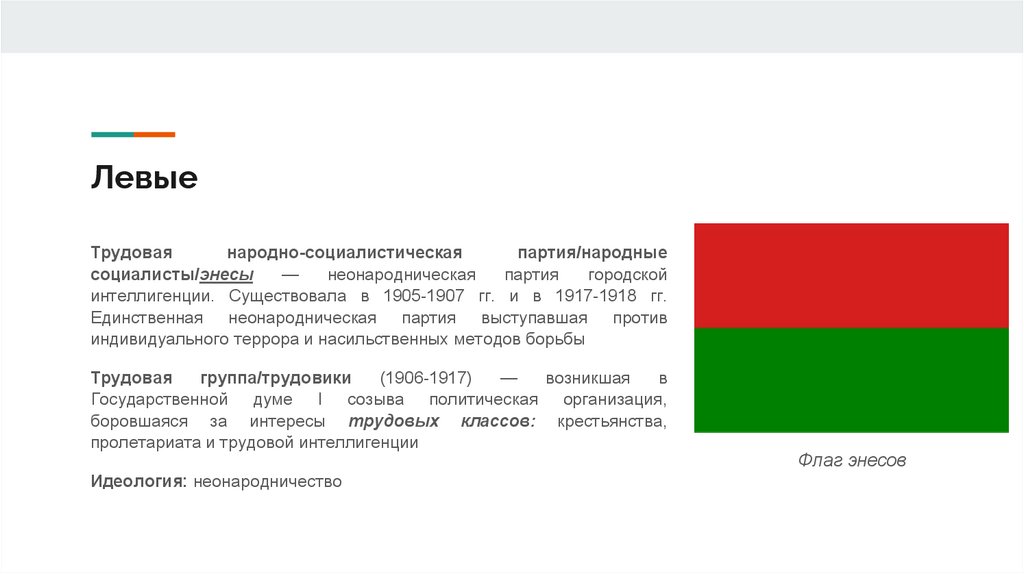 Левые

Трудовая народно-социалистическая партия/народные социалисты/энесы — неонародническая партия городской интеллигенции. Существовала в 1905-1907 гг. и в 1917-1918 гг. Единственная неонародническая партия выступавшая против индивидуального террора и насильственных методов борьбы

Трудовая группа/трудовики (1906-1917) — возникшая в Государственной думе I созыва политическая организация, боровшаяся за интересы трудовых классов: крестьянства, пролетариата и трудовой интеллигенции

Идеология: неонародничество

Флаг энесов